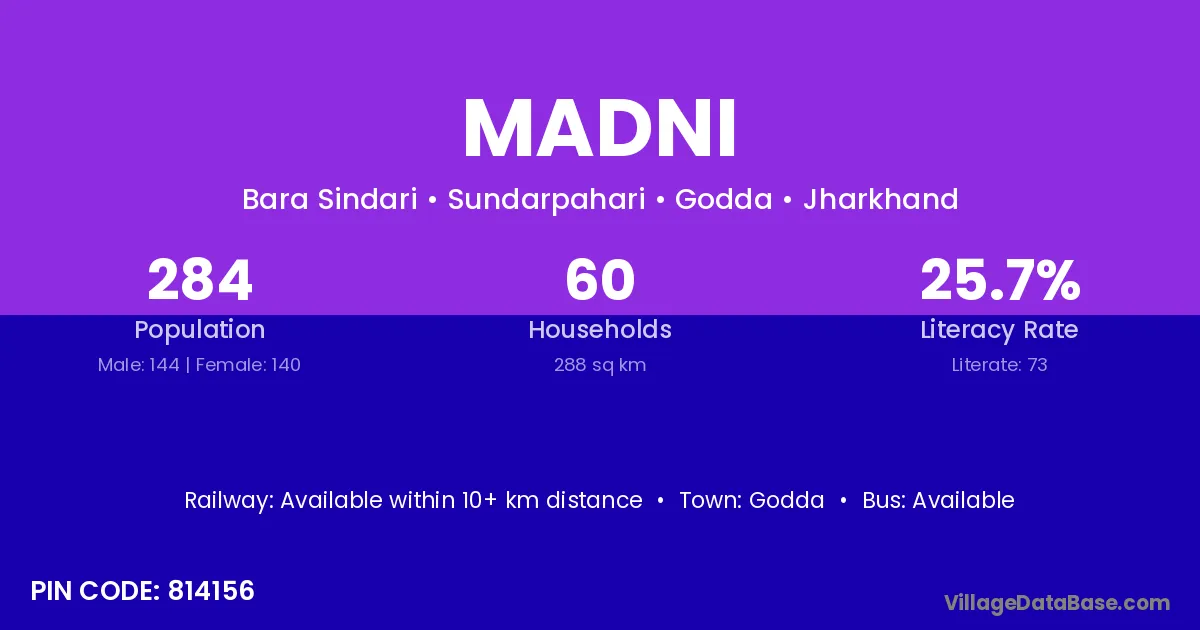 MADNI

Bara Sindari • Sundarpahari • Godda • Jharkhand

284
Population
Male: 144 | Female: 140

60
Households
288 sq km

25.7%
Literacy Rate
Literate: 73

Railway: Available within 10+ km distance • Town: Godda • Bus: Available

PIN CODE: 814156

VillageDataBase.com